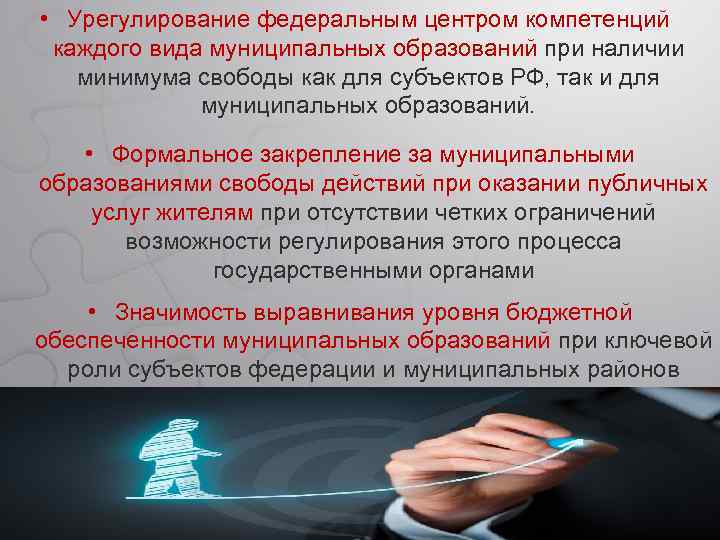 • Урегулирование федеральным центром компетенций каждого вида муниципальных образований при наличии минимума свободы как для субъектов РФ, так и для муниципальных образований.

• Формальное закрепление за муниципальными образованиями свободы действий при оказании публичных услуг жителям при отсутствии четких ограничений возможности регулирования этого процесса государственными органами

• Значимость выравнивания уровня бюджетной обеспеченности муниципальных образований при ключевой роли субъектов федерации и муниципальных районов